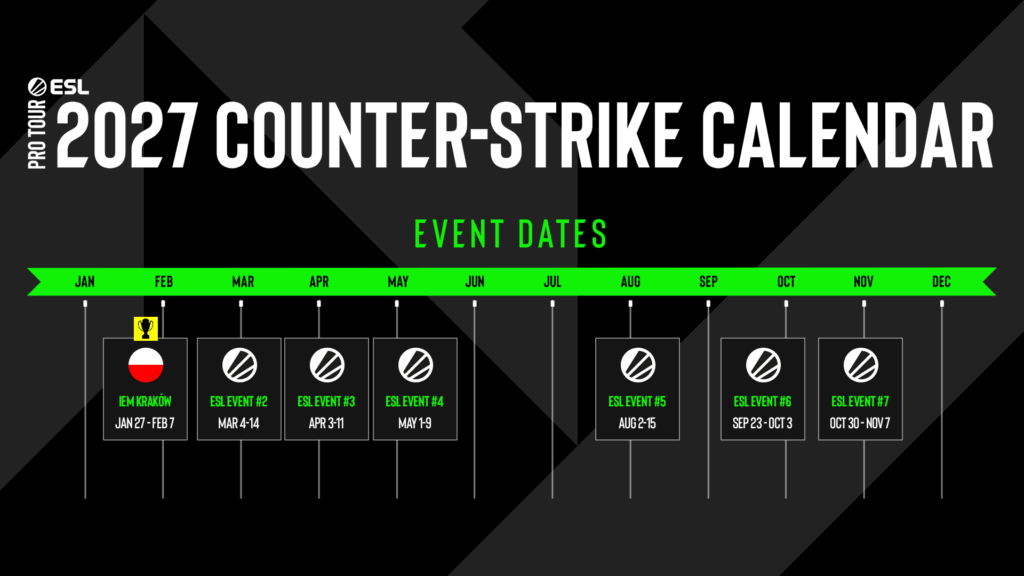 ESL PRO TOUR
2027 COUNTER-STRIKE CALENDAR

EVENT DATES

JAN FEB MAR APR MAY JUN JUL AUG SEP OCT NOV DEC

IEM KRAKÓW
JAN 27 - FEB 7

ESL EVENT #2
MAR 4-14

ESL EVENT #3
APR 3-11

ESL EVENT #4
MAY 1-9

ESL EVENT #5
AUG 2-15

ESL EVENT #6
SEP 23 - OCT 3

ESL EVENT #7
OCT 30 - NOV 7